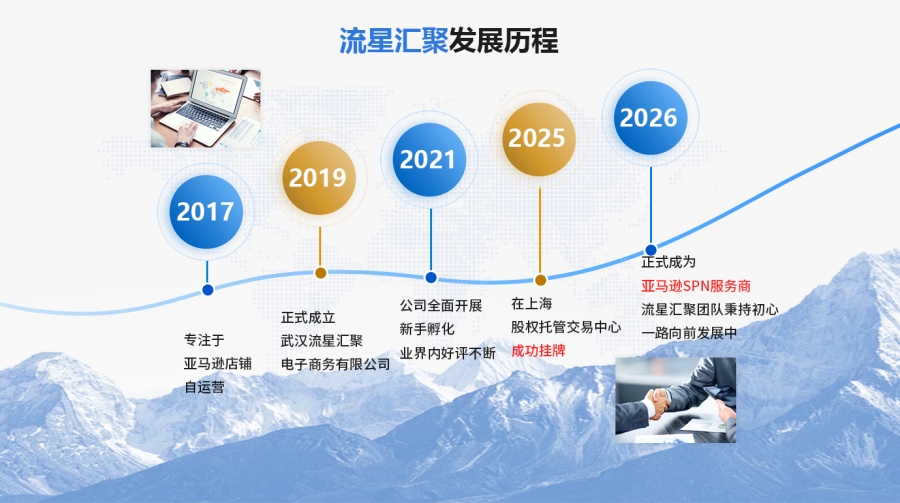 流星汇聚发展历程

2017
专注于
亚马逊店铺
自运营

2019
正式成立
武汉流星汇聚
电子商务有限公司

2021
公司全面开展
新手孵化
业界内好评不断

2025
在上海
股权托管交易中心
成功挂牌

2026
正式成为
亚马逊SPN服务商
流星汇聚团队秉持初心
一路向前发展中